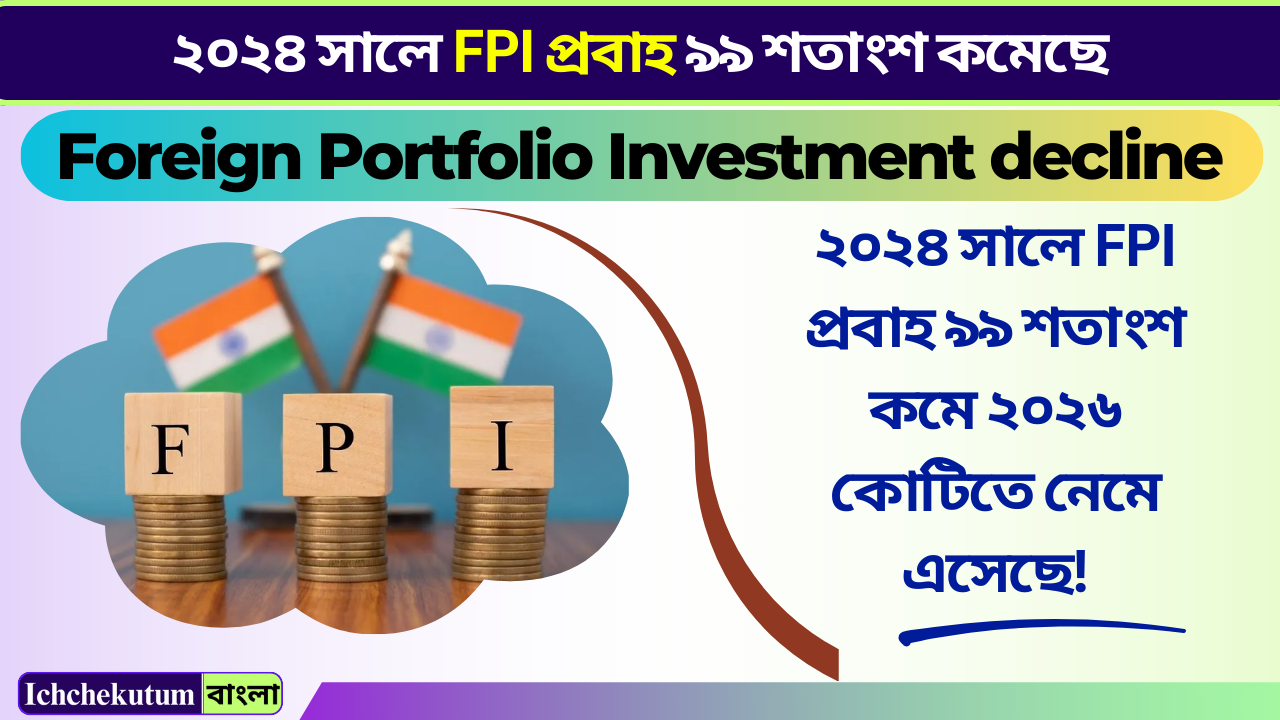 ২০২৪ সালে FPI প্রবাহ ৯৯ শতাংশ কমেছে

Foreign Portfolio Investment decline

F P I

২০২৪ সালে FPI প্রবাহ ৯৯ শতাংশ কমে ২০২৬ কোটিতে নেমে এসেছে!

Ichchekutum বাংলা